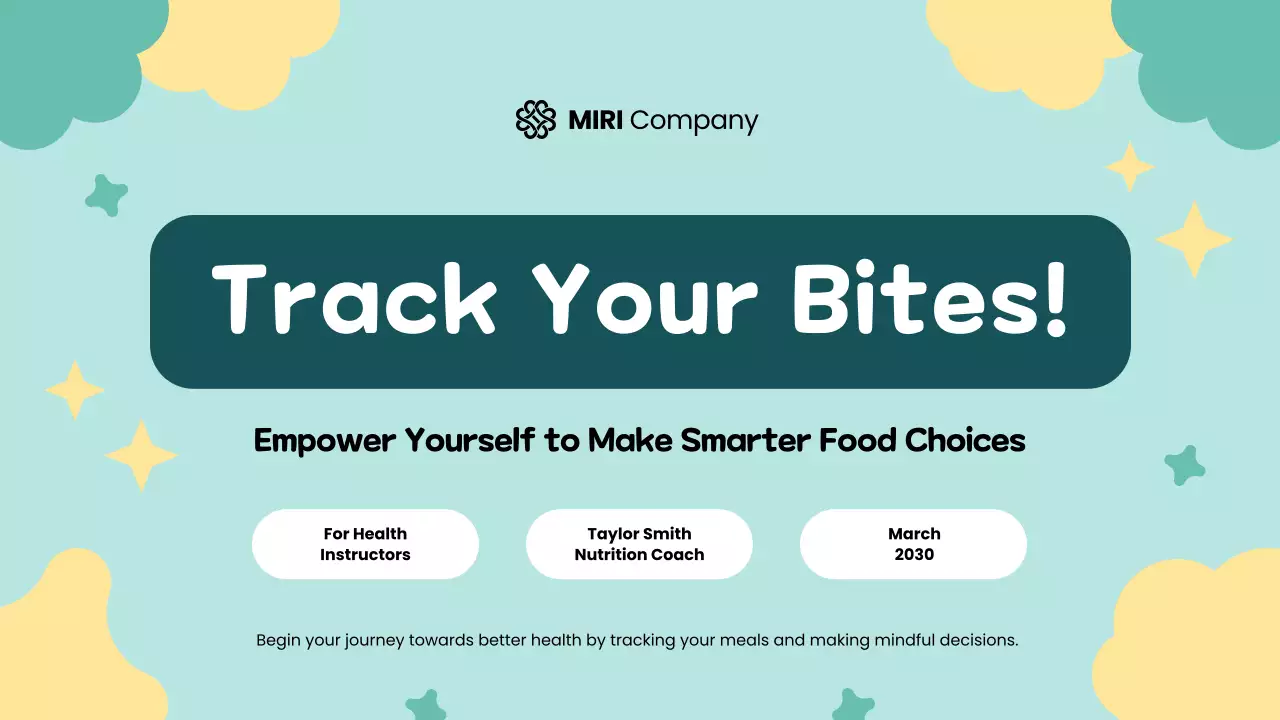 MIRI Company

Track Your Bites!

Empower Yourself to Make Smarter Food Choices

For Health Instructors

Taylor Smith Nutrition Coach

March 2030

Begin your journey towards better health by tracking your meals and making mindful decisions.